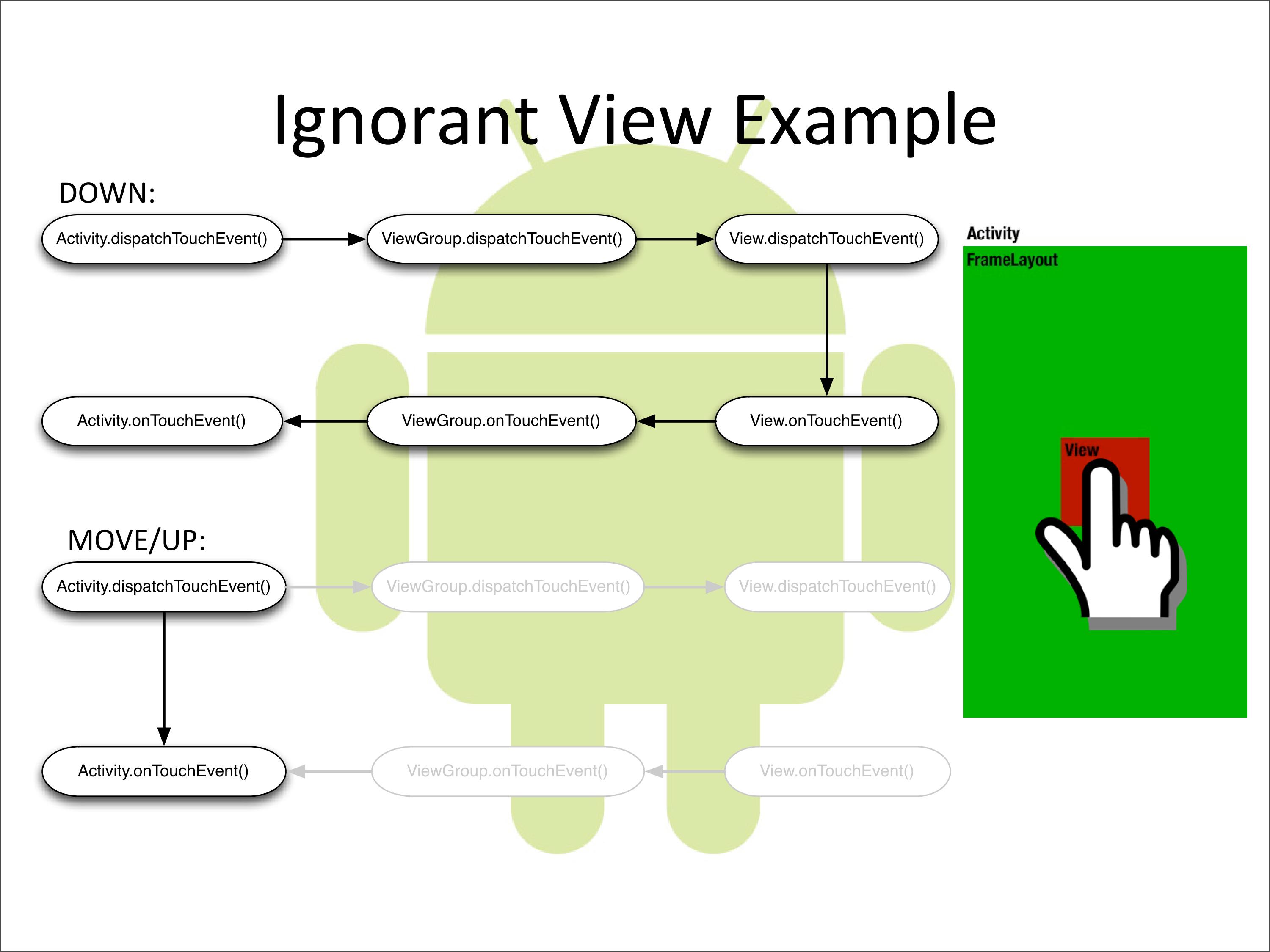 Ignorant View Example

DOWN:

Activity.dispatchTouchEvent()

ViewGroup.dispatchTouchEvent()

View.dispatchTouchEvent()

Activity.onTouchEvent()

ViewGroup.onTouchEvent()

View.onTouchEvent()

MOVE/UP:

Activity.dispatchTouchEvent()

ViewGroup.dispatchTouchEvent()

View.dispatchTouchEvent()

Activity.onTouchEvent()

ViewGroup.onTouchEvent()

View.onTouchEvent()

Activity

FrameLayout

View